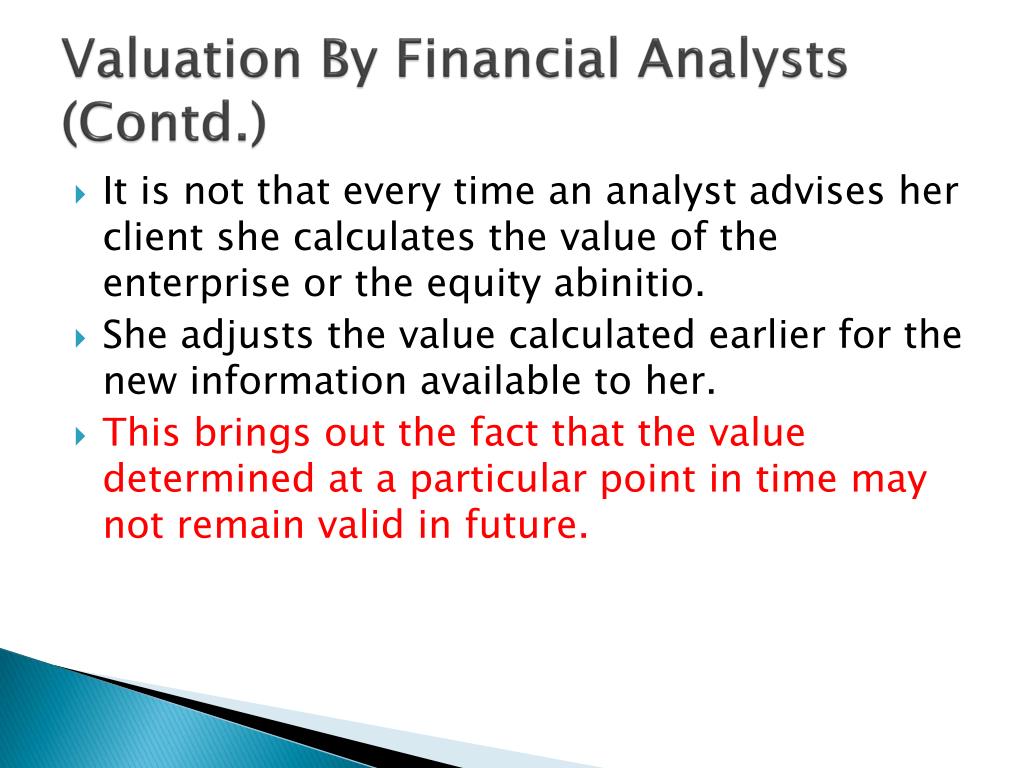 Valuation By Financial Analysts (Contd.)

It is not that every time an analyst advises her client she calculates the value of the enterprise or the equity abinitio.

She adjusts the value calculated earlier for the new information available to her.

This brings out the fact that the value determined at a particular point in time may not remain valid in future.